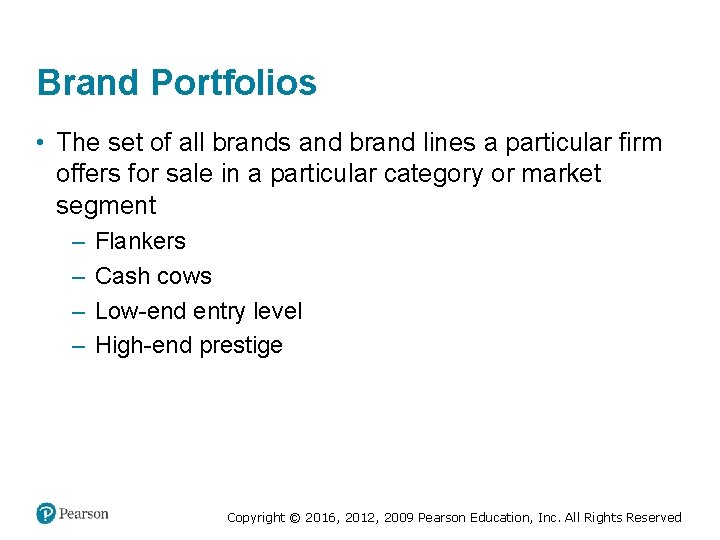 Brand Portfolios

• The set of all brands and brand lines a particular firm offers for sale in a particular category or market segment
– Flankers
– Cash cows
– Low-end entry level
– High-end prestige

Pearson

Copyright © 2016, 2012, 2009 Pearson Education, Inc. All Rights Reserved